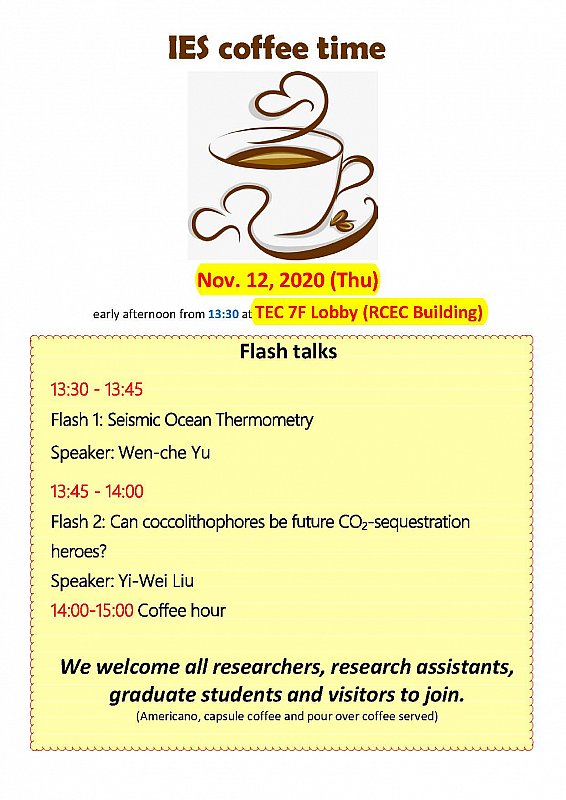 IES coffee time

Nov. 12, 2020 (Thu)

early afternoon from 13:30 at TEC 7F Lobby (RCEC Building)

Flash talks

13:30 - 13:45

Flash 1: Seismic Ocean Thermometry

Speaker: Wen-che Yu

13:45 - 14:00

Flash 2: Can coccolithophores be future $CO_2$-sequestration heroes?

Speaker: Yi-Wei Liu

14:00-15:00 Coffee hour

We welcome all researchers, research assistants, graduate students and visitors to join.

(Americano, capsule coffee and pour over coffee served)